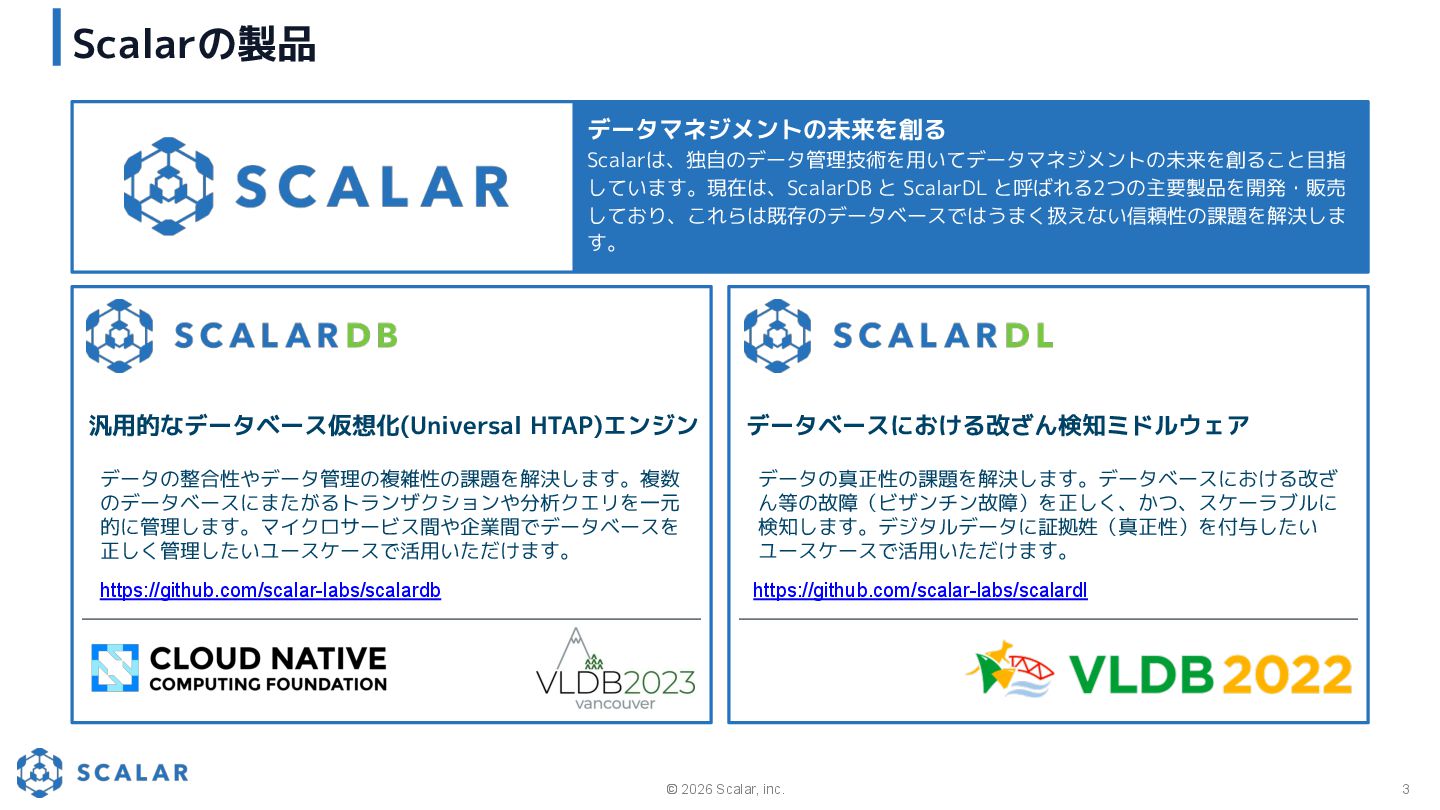 Scalarの製品

SCALAR

データマネジメントの未来を創る

Scalarは、独自のデータ管理技術を用いてデータマネジメントの未来を創ること目指しています。現在は、ScalarDB と ScalarDL と呼ばれる2つの主要製品を開発・販売しており、これらは既存のデータベースではうまく扱えない信頼性の課題を解決します。

SCALARDB

汎用的なデータベース仮想化(Universal HTAP)エンジン

データの整合性やデータ管理の複雑性の課題を解決します。複数のデータベースにまたがるトランザクションや分析クエリを一元的に管理します。マイクロサービス間や企業間でデータベースを正しく管理したいユースケースで活用いただけます。

https://github.com/scalar-labs/scalardb

CLOUD NATIVE COMPUTING FOUNDATION

VLDB2023 vancouver

SCALARDL

データベースにおける改ざん検知ミドルウェア

データの真正性の課題を解決します。データベースにおける改ざん等の故障（ビザンチン故障）を正しく、かつ、スケーラブルに検知します。デジタルデータに証拠性（真正性）を付与したいユースケースで活用いただけます。

https://github.com/scalar-labs/scalardl

VLDB 2022

SCALAR

© 2026 Scalar, inc.

3